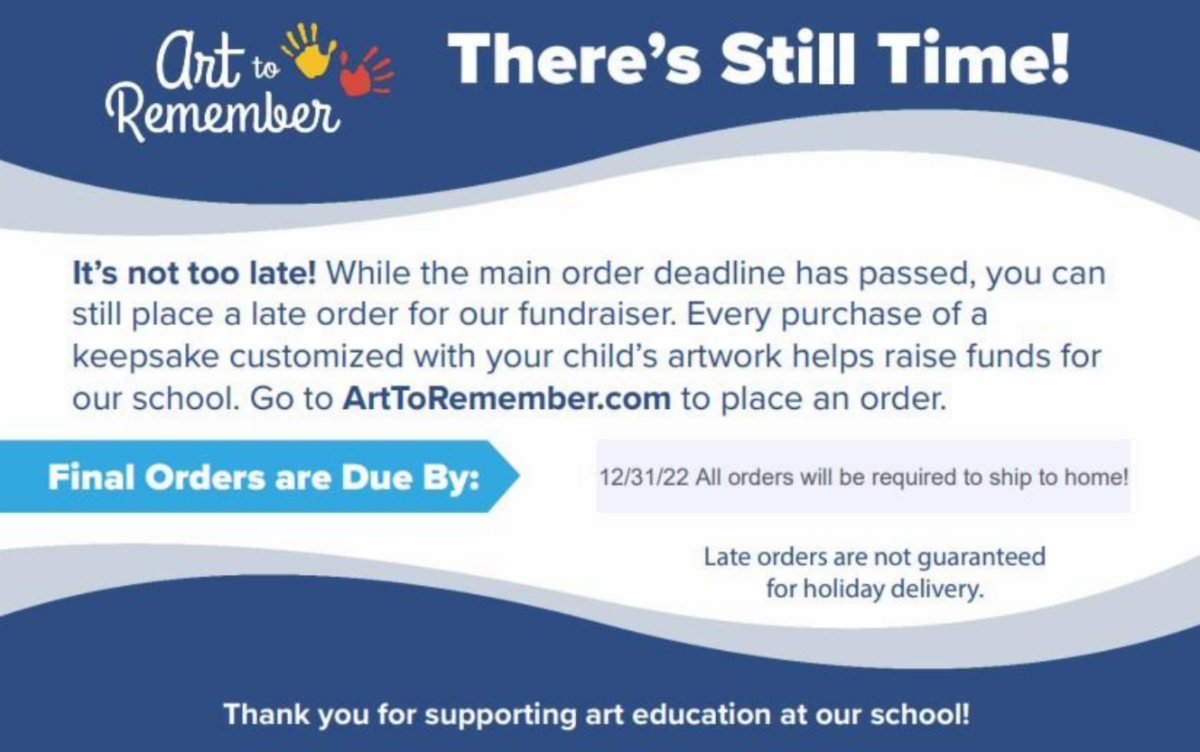 Art to Remember

There's Still Time!

It's not too late! While the main order deadline has passed, you can still place a late order for our fundraiser. Every purchase of a keepsake customized with your child's artwork helps raise funds for our school. Go to ArtToRemember.com to place an order.

Final Orders are Due By:

12/31/22 All orders will be required to ship to home!

Late orders are not guaranteed for holiday delivery.

Thank you for supporting art education at our school!